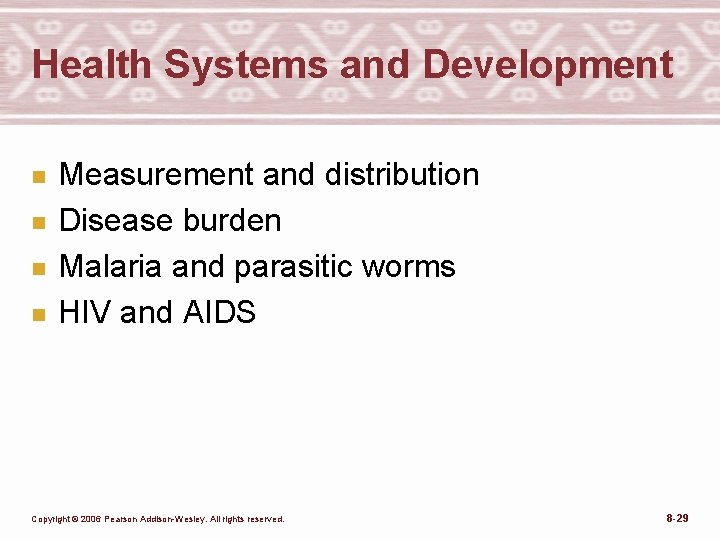 Health Systems and Development

- Measurement and distribution
- Disease burden
- Malaria and parasitic worms
- HIV and AIDS

Copyright © 2006 Pearson Addison-Wesley. All rights reserved.

8-29